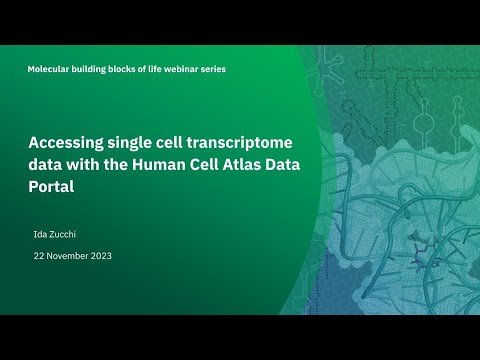 Molecular building blocks of life webinar series

Accessing single cell transcriptome data with the Human Cell Atlas Data Portal

Ida Zucchi

22 November 2023